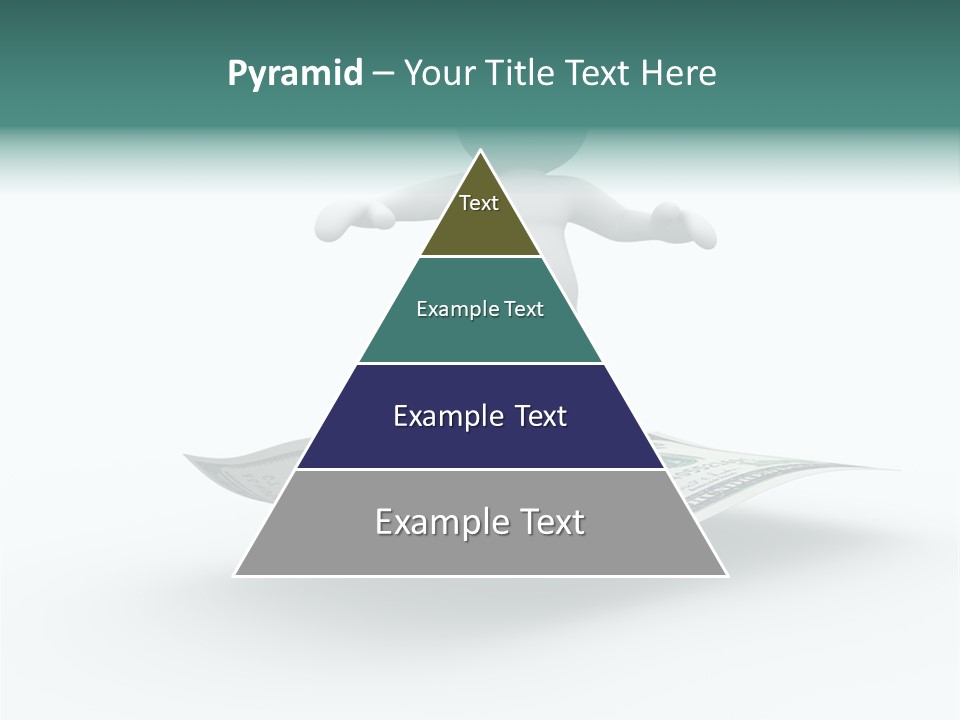 Pyramid – Your Title Text Here

Text

Example Text

Example Text

Example Text